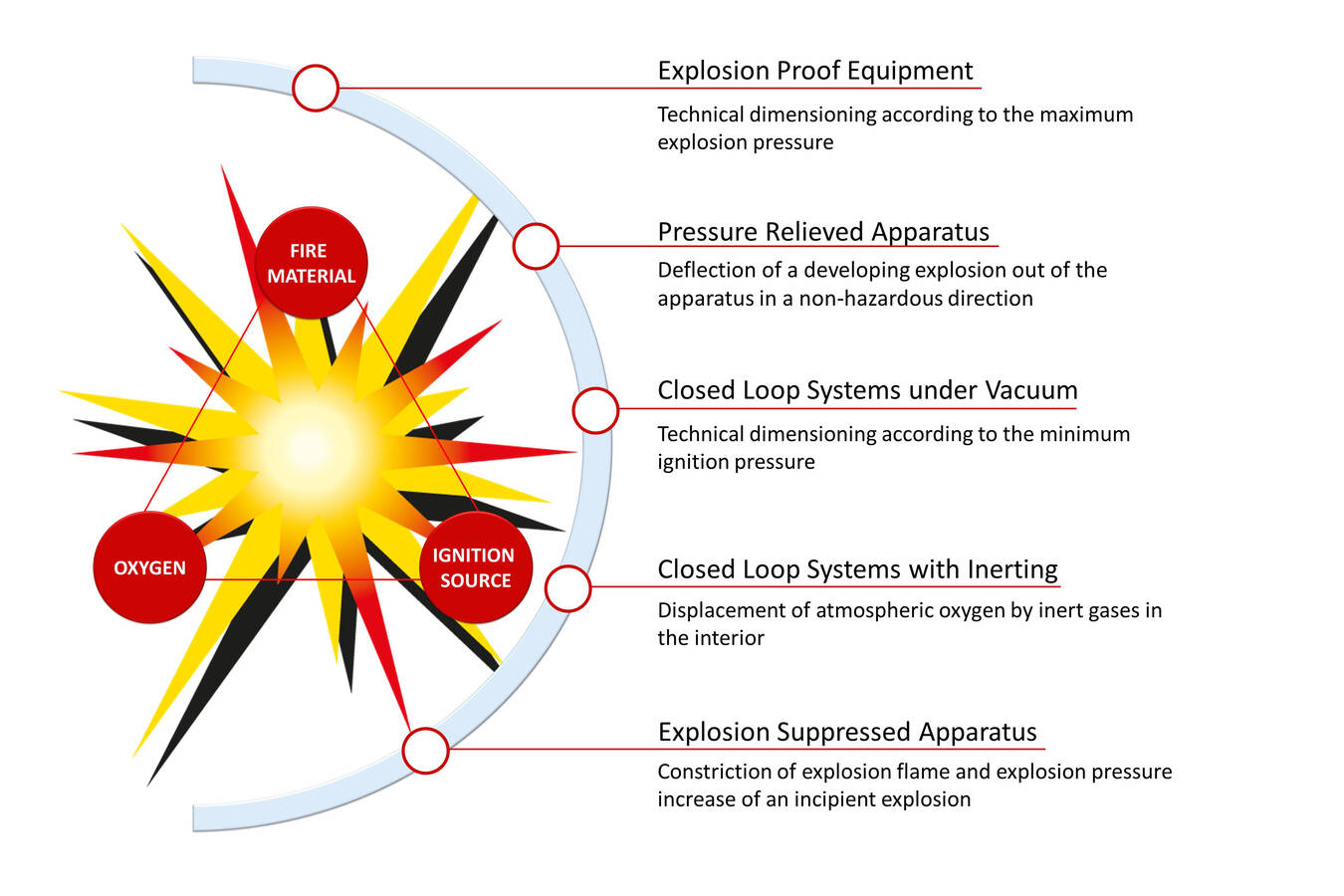 FIRE MATERIAL

OXYGEN

IGNITION SOURCE

Explosion Proof Equipment

Technical dimensioning according to the maximum explosion pressure

Pressure Relieved Apparatus

Deflection of a developing explosion out of the apparatus in a non-hazardous direction

Closed Loop Systems under Vacuum

Technical dimensioning according to the minimum ignition pressure

Closed Loop Systems with Inerting

Displacement of atmospheric oxygen by inert gases in the interior

Explosion Suppressed Apparatus

Constriction of explosion flame and explosion pressure increase of an incipient explosion